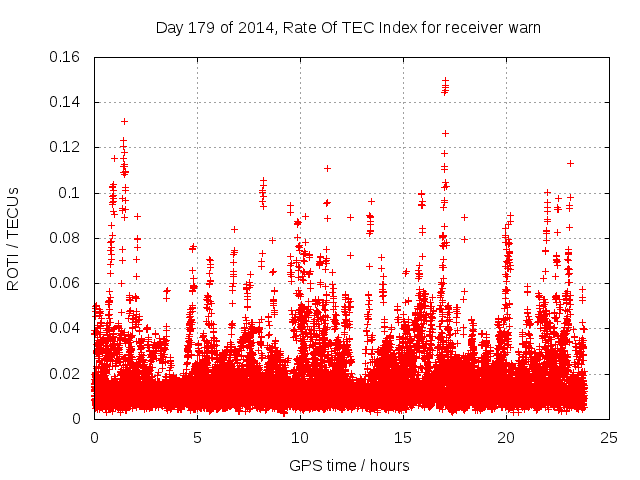 Day 179 of 2014, Rate Of TEC Index for receiver warn

ROTI / TECUs

0.16
0.14
0.12
0.1
0.08
0.06
0.04
0.02
0

0
5
10
15
20
25

GPS time / hours